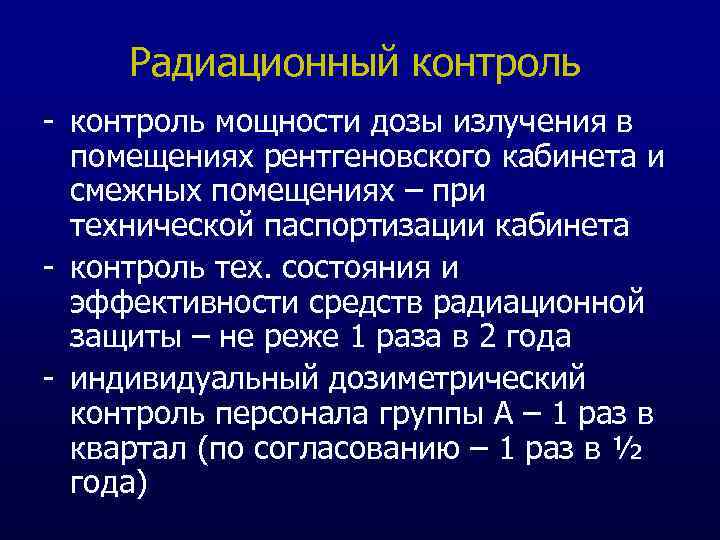 Радиационный контроль

- контроль мощности дозы излучения в помещениях рентгеновского кабинета и смежных помещениях – при технической паспортизации кабинета
- контроль тех. состояния и эффективности средств радиационной защиты – не реже 1 раза в 2 года
- индивидуальный дозиметрический контроль персонала группы А – 1 раз в квартал (по согласованию – 1 раз в ½ года)